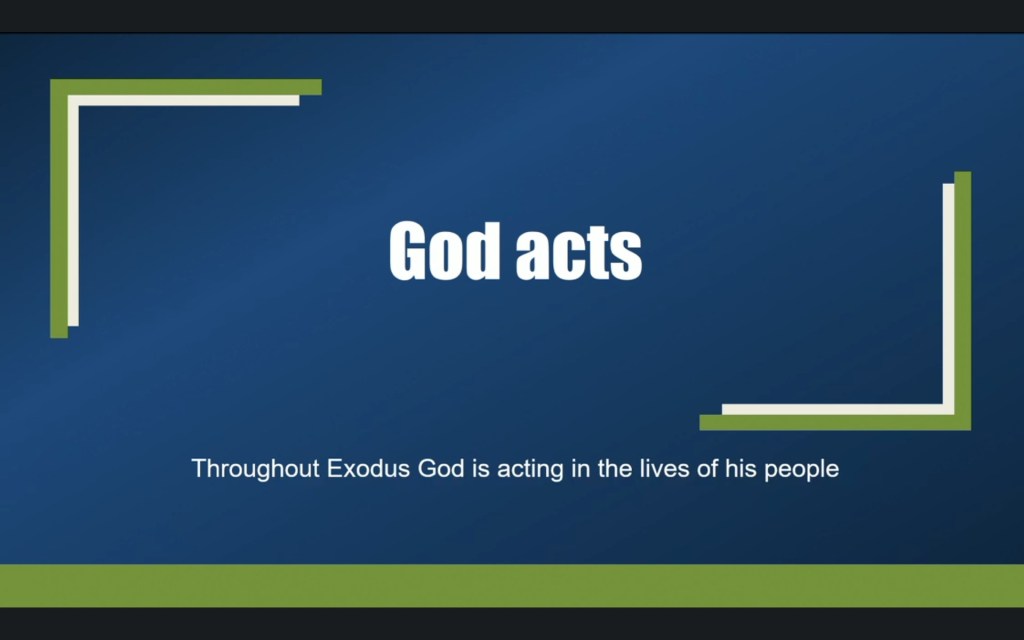 God acts

Throughout Exodus God is acting in the lives of his people